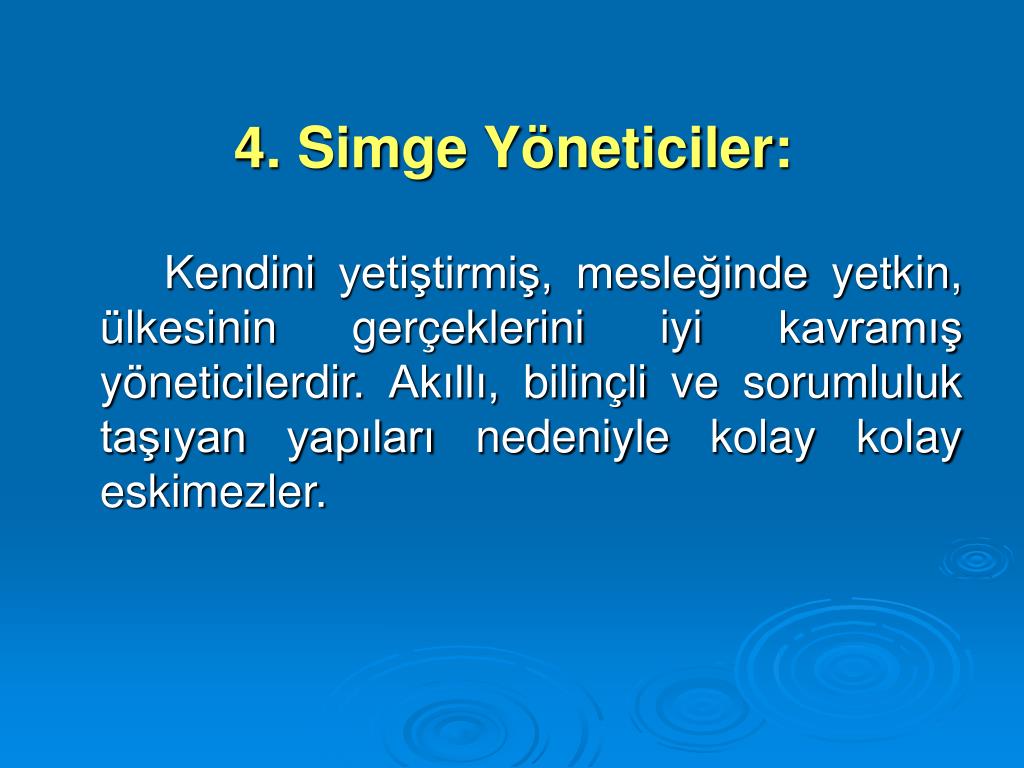 4. Simge Yöneticiler:

Kendini yetiştirmiş, mesleğinde yetkin, ülkesinin gerçeklerini iyi kavramış yöneticilerdir. Akıllı, bilinçli ve sorumluluk taşıyan yapıları nedeniyle kolay kolay eskimezler.